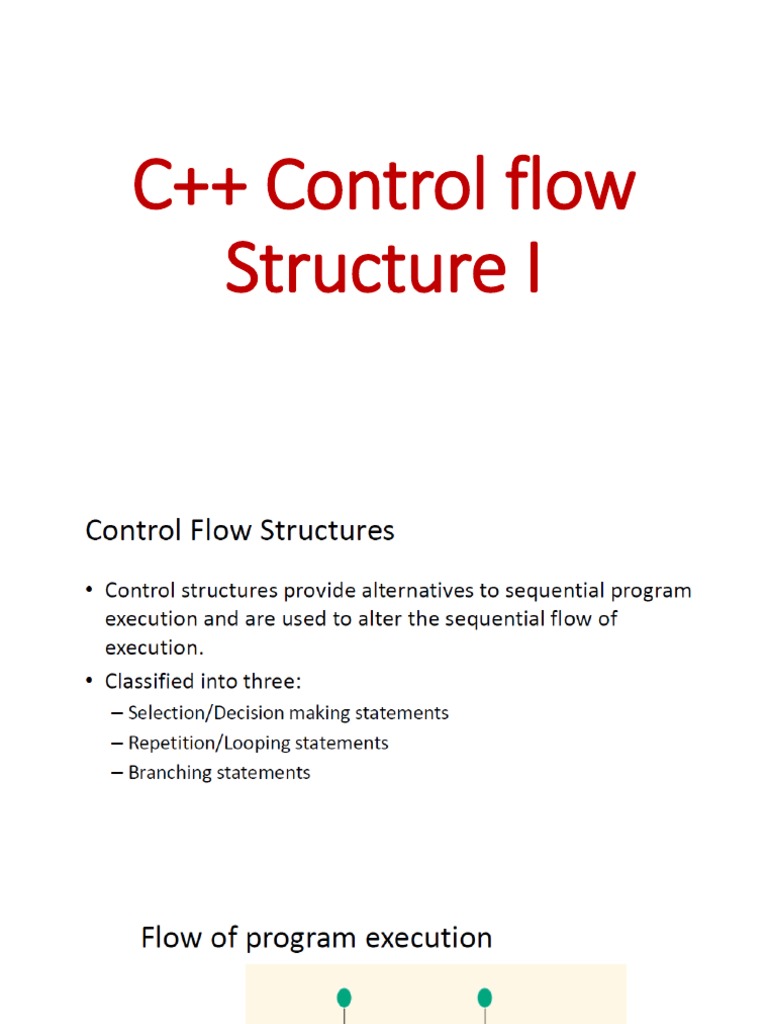 C++ Control flow Structure I

Control Flow Structures

• Control structures provide alternatives to sequential program execution and are used to alter the sequential flow of execution.
• Classified into three:
– Selection/Decision making statements
– Repetition/Looping statements
– Branching statements

Flow of program execution